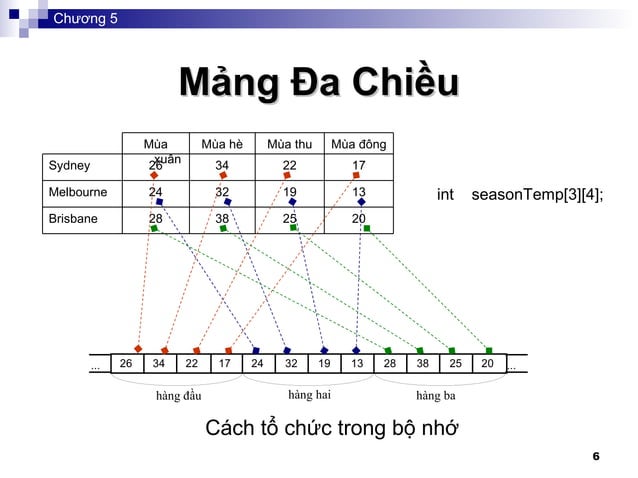 Chương 5

Mảng Đa Chiều

| | Mùa xuân | Mùa hè | Mùa thu | Mùa đông |
|---|---|---|---|---|
| Sydney | 26 | 34 | 22 | 17 |
| Melbourne | 24 | 32 | 19 | 13 |
| Brisbane | 28 | 38 | 25 | 20 |

int seasonTemp[3][4];

| ... | 26 | 34 | 22 | 17 | 24 | 32 | 19 | 13 | 28 | 38 | 25 | 20 | ... |
|---|---|---|---|---|---|---|---|---|---|---|---|---|---|

hàng đầu

hàng hai

hàng ba

Cách tổ chức trong bộ nhớ

6